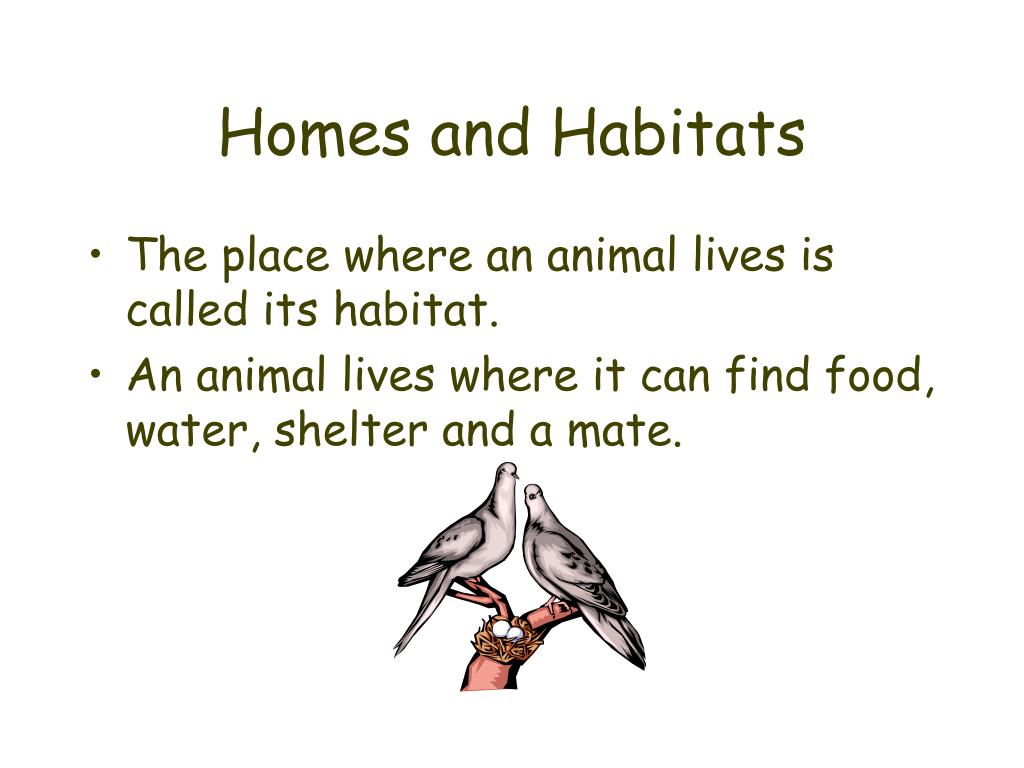 Homes and Habitats

• The place where an animal lives is called its habitat.
• An animal lives where it can find food, water, shelter and a mate.